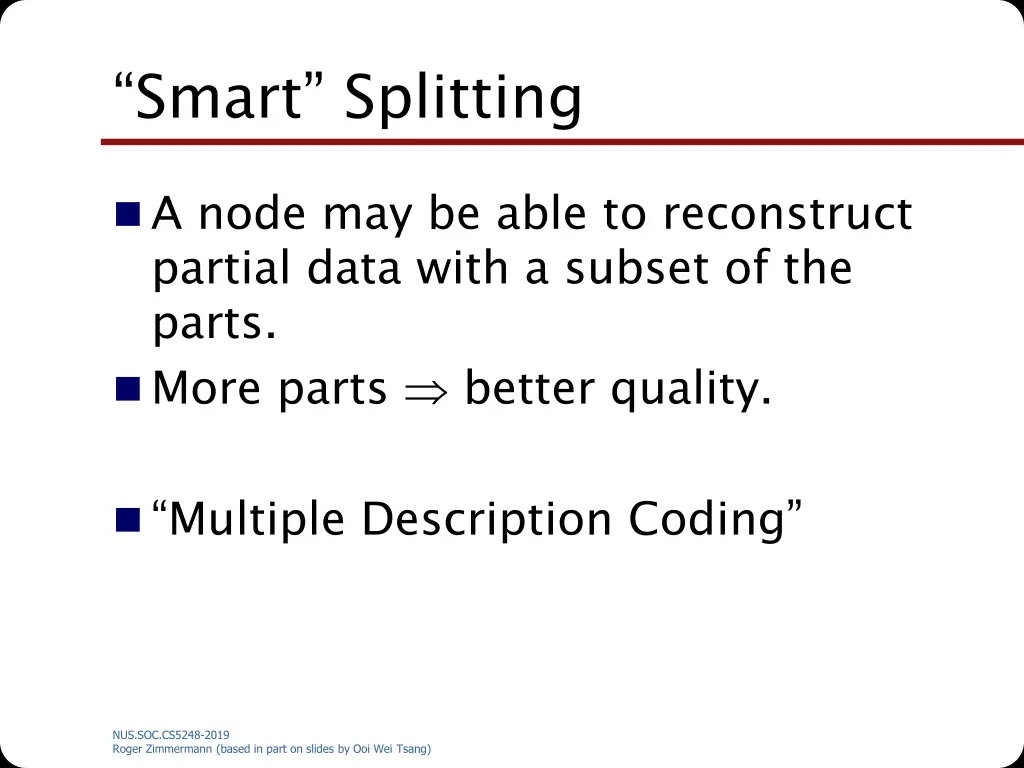 “Smart” Splitting

A node may be able to reconstruct partial data with a subset of the parts.

More parts $\Rightarrow$ better quality.

“Multiple Description Coding”

NUS.SOC.CS5248-2019
Roger Zimmermann (based in part on slides by Ooi Wei Tsang)